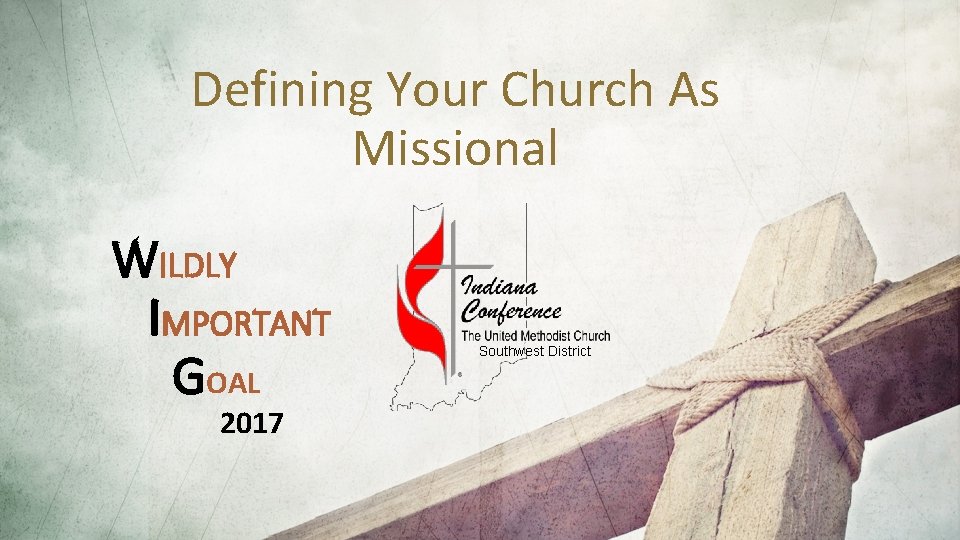 Defining Your Church As Missional

WILDLY
IMPORTANT
GOAL
2017

Indiana Conference
The United Methodist Church
Southwest District